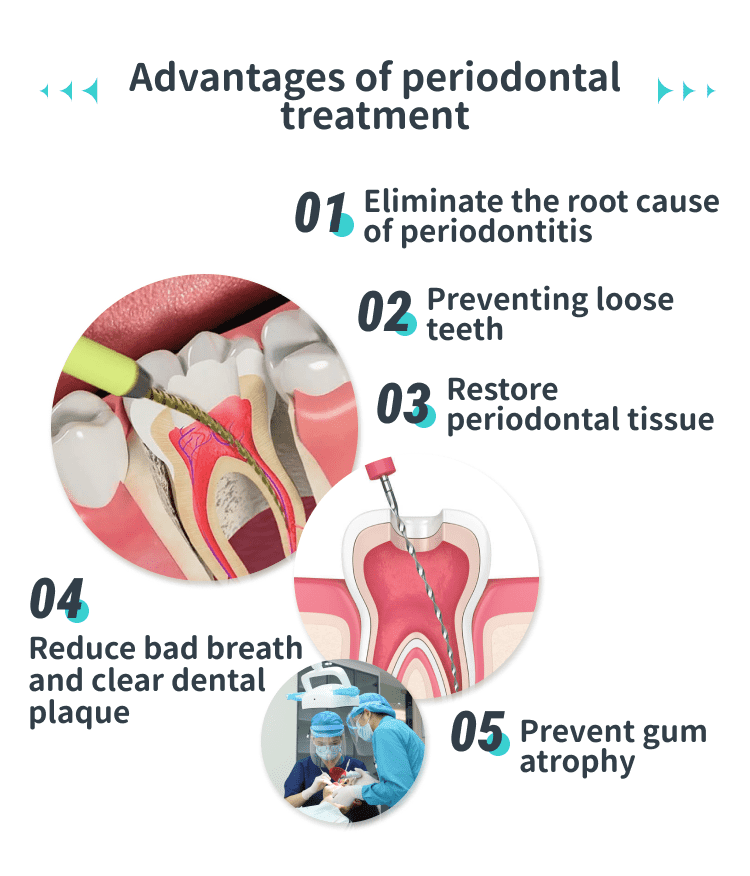 Advantages of periodontal treatment

01 Eliminate the root cause of periodontitis

02 Preventing loose teeth

03 Restore periodontal tissue

04 Reduce bad breath and clear dental plaque

05 Prevent gum atrophy